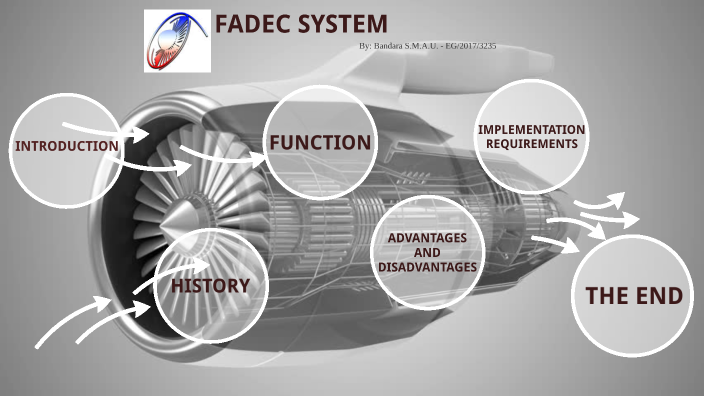 FADEC SYSTEM

By: Bandara S.M.A.U. - EG/2017/3235

INTRODUCTION

FUNCTION

IMPLEMENTATION REQUIREMENTS

ADVANTAGES AND DISADVANTAGES

HISTORY

THE END